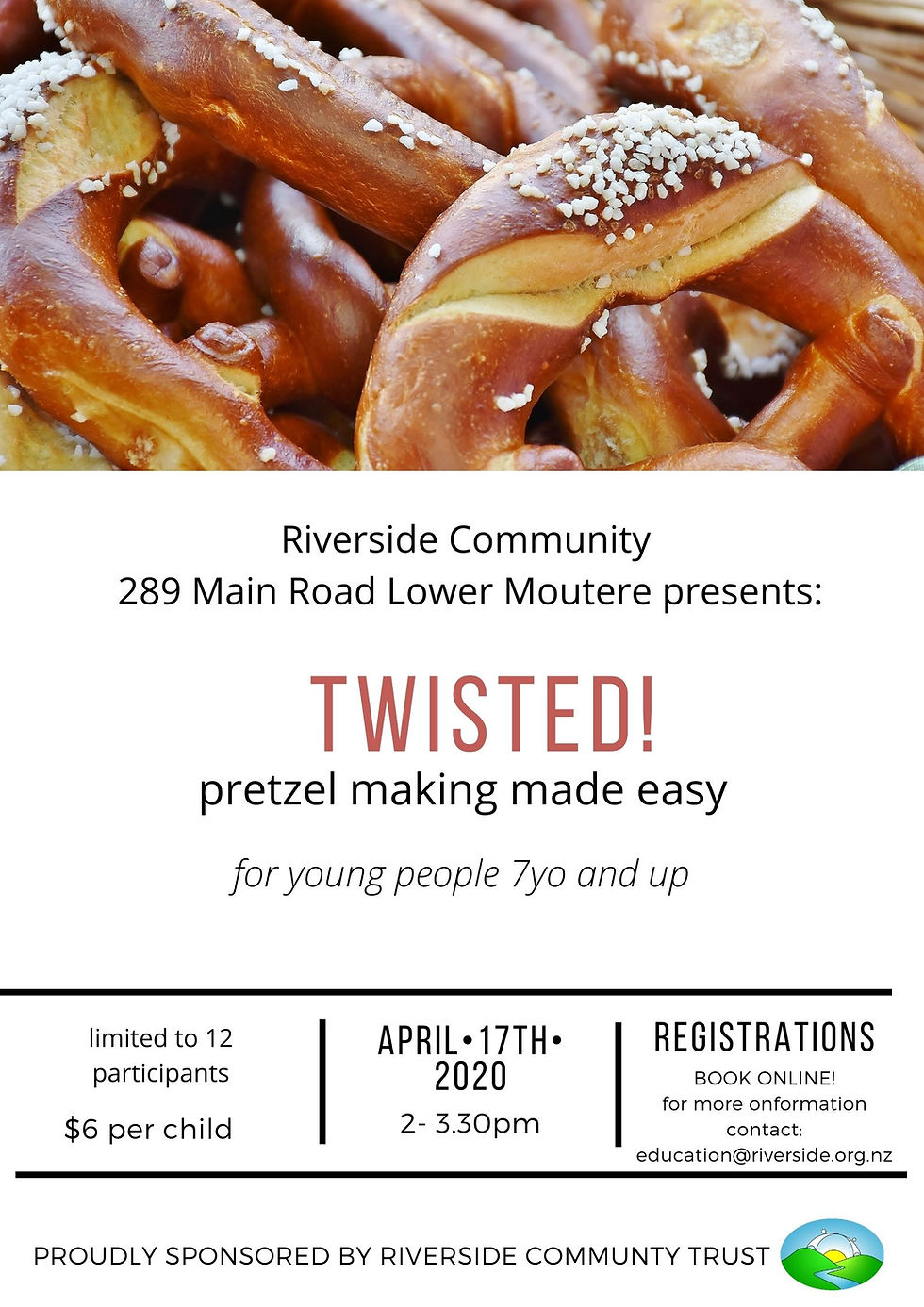 Riverside Community
289 Main Road Lower Moutere presents:

TWISTED!
pretzel making made easy

for young people 7yo and up

limited to 12 participants

$6 per child

APRIL•17TH• 2020
2- 3.30pm

REGISTRATIONS
BOOK ONLINE!
for more onformation contact:
education@riverside.org.nz

PROUDLY SPONSORED BY RIVERSIDE COMMUNTY TRUST